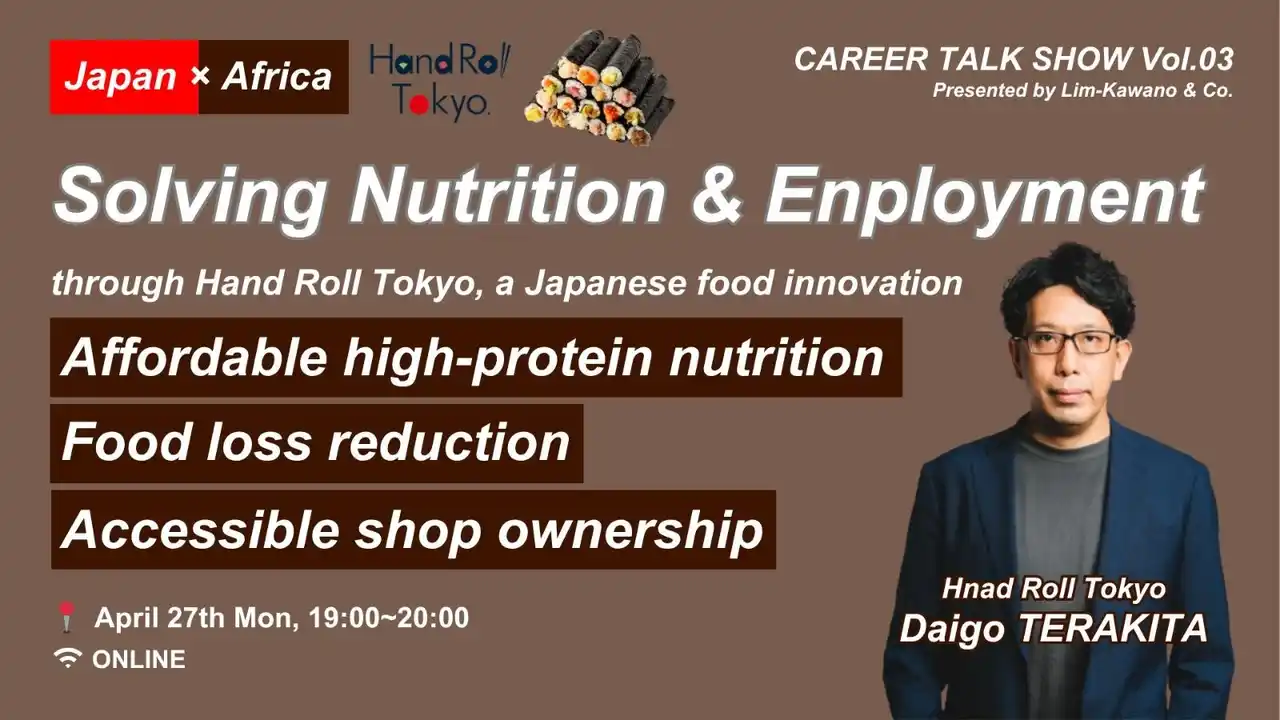 Japan × Africa

Hand Roll Tokyo.

CAREER TALK SHOW Vol.03
Presented by Lim-Kawano & Co.

Solving Nutrition & Enployment

through Hand Roll Tokyo, a Japanese food innovation

Affordable high-protein nutrition

Food loss reduction

Accessible shop ownership

April 27th Mon, 19:00~20:00

ONLINE

Hnad Roll Tokyo
Daigo TERAKITA